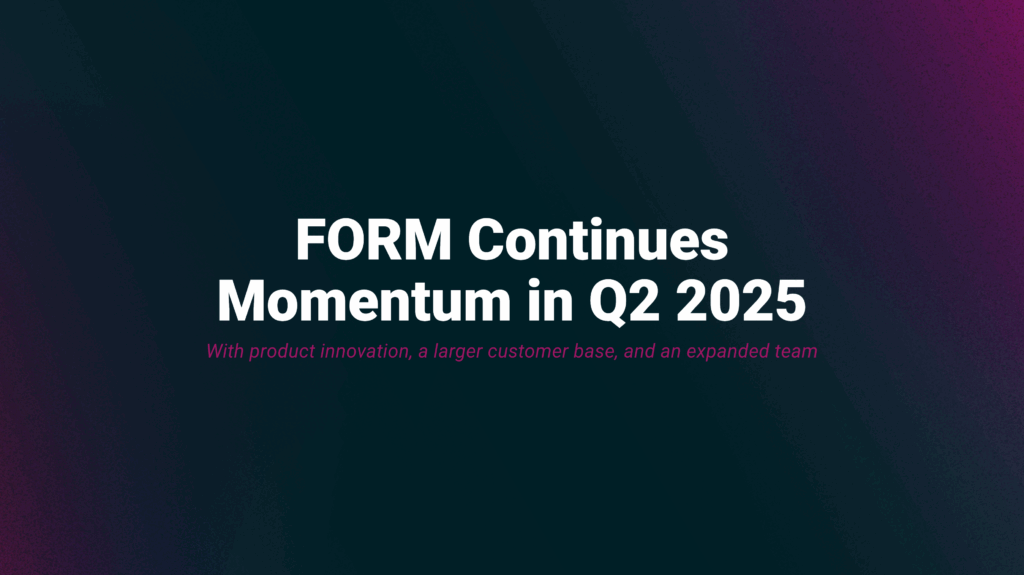 FORM Continues Momentum in Q2 2025

With product innovation, a larger customer base, and an expanded team